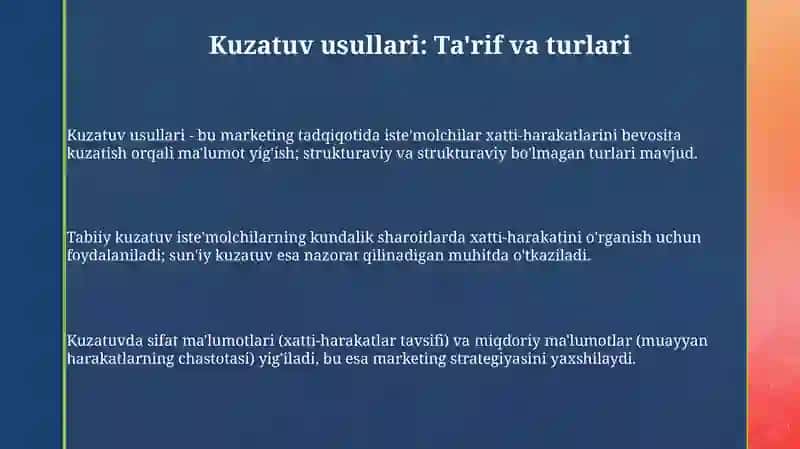 Kuzatuv usullari: Ta'rif va turlari

Kuzatuv usullari - bu marketing tadqiqotida iste'molchilar xatti-harakatlarini bevosita kuzatish orqali ma'lumot yig'ish; strukturaviy va strukturaviy bo'lmagan turlari mavjud.

Tabiiy kuzatuv iste'molchilarning kundalik sharoitlarda xatti-harakatini o'rganish uchun foydalaniladi; sun'iy kuzatuv esa nazorat qilinadigan muhitda o'tkaziladi.

Kuzatuvda sifat ma'lumotlari (xatti-harakatlar tavsifi) va miqdoriy ma'lumotlar (muayyan harakatlarning chastotasi) yig'iladi, bu esa marketing strategiyasini yaxshilaydi.